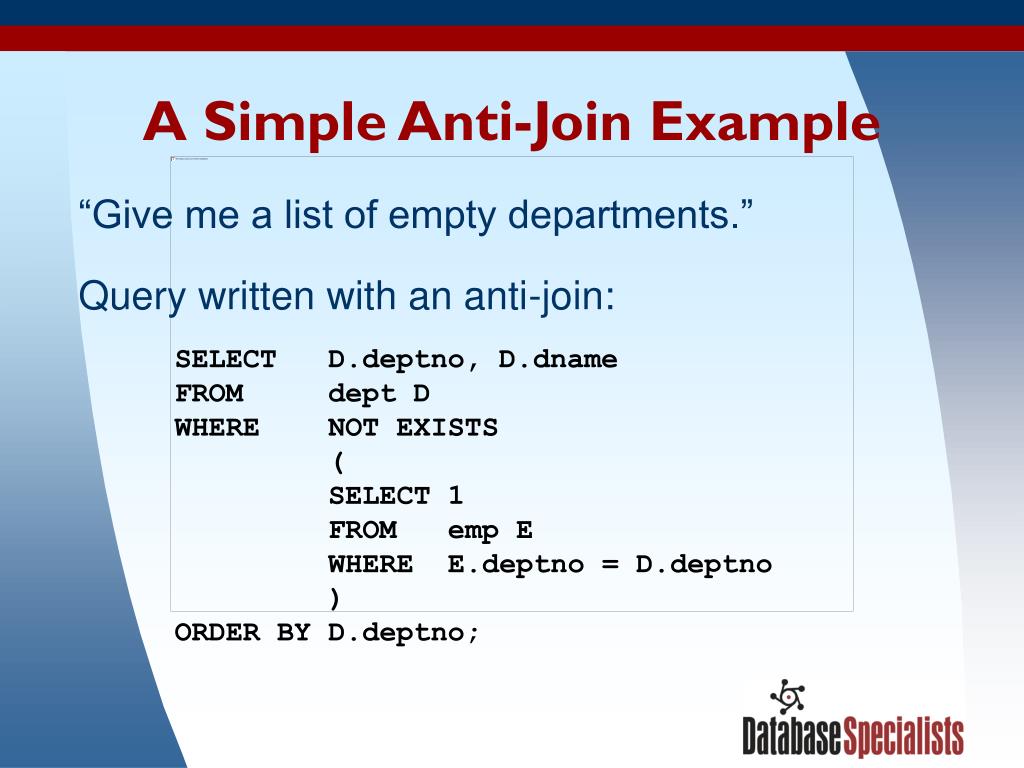 A Simple Anti-Join Example

“Give me a list of empty departments.”

Query written with an anti-join:

SELECT D.deptno, D.dname
FROM dept D
WHERE NOT EXISTS
(
SELECT 1
FROM emp E
WHERE E.deptno = D.deptno
)
ORDER BY D.deptno;

DatabaseSpecialists